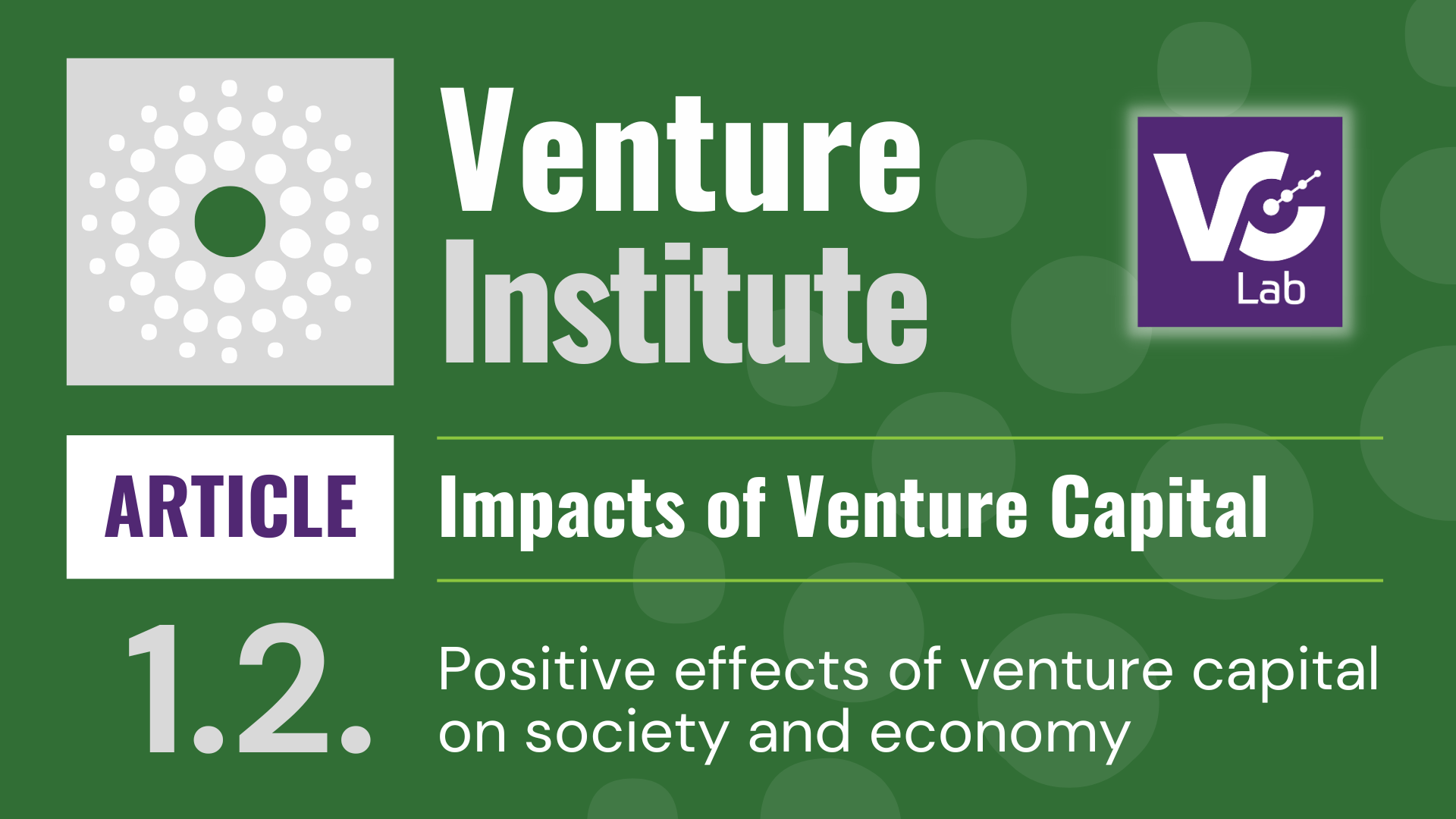 Venture Institute

VC Lab

ARTICLE

Impacts of Venture Capital

1.2.

Positive effects of venture capital on society and economy